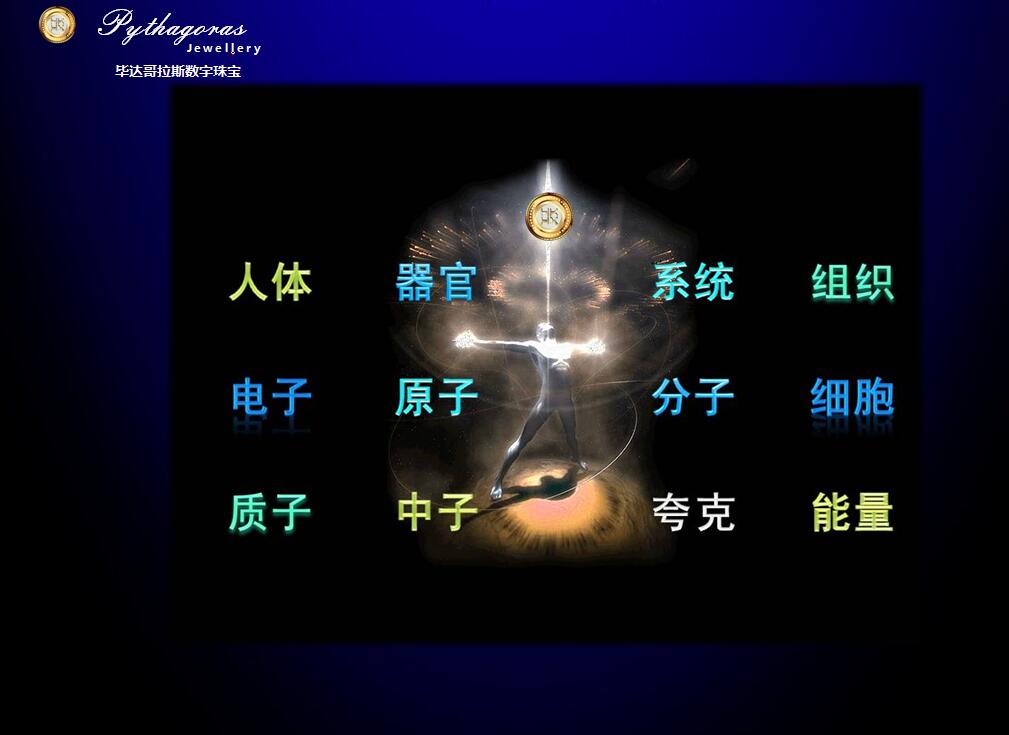 Pythagoras
Jewellery
毕达哥拉斯数字珠宝

人体 器官 系统 组织

电子 原子 分子 细胞

质子 中子 夸克 能量